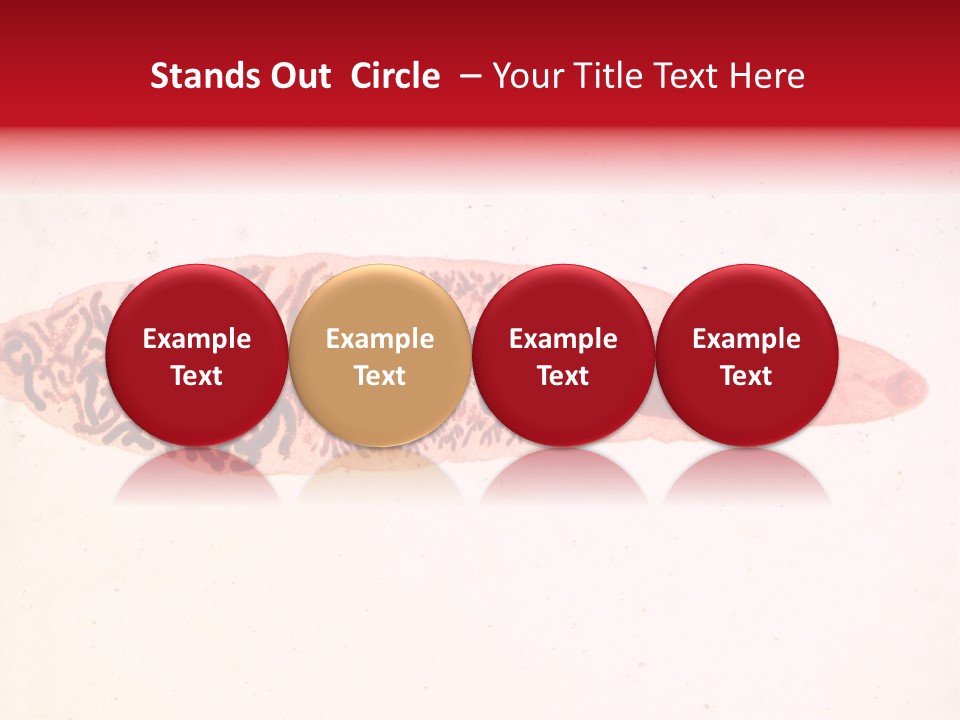 Stands Out Circle – Your Title Text Here

Example Text

Example Text

Example Text

Example Text